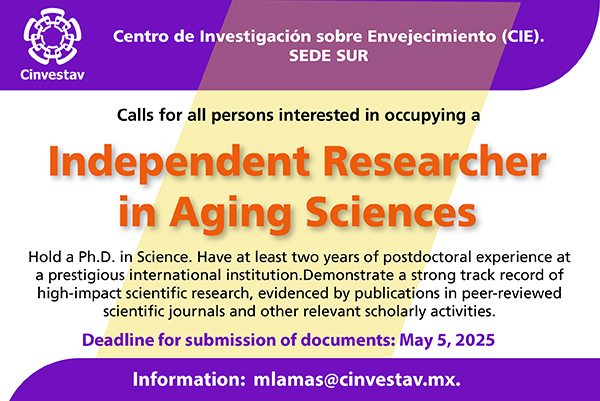 Cinvestav

Centro de Investigación sobre Envejecimiento (CIE).
SEDE SUR

Calls for all persons interested in occupying a

Independent Researcher in Aging Sciences

Hold a Ph.D. in Science. Have at least two years of postdoctoral experience at a prestigious international institution.Demonstrate a strong track record of high-impact scientific research, evidenced by publications in peer-reviewed scientific journals and other relevant scholarly activities.

Deadline for submission of documents: May 5, 2025

Information: mlamas@cinvestav.mx.